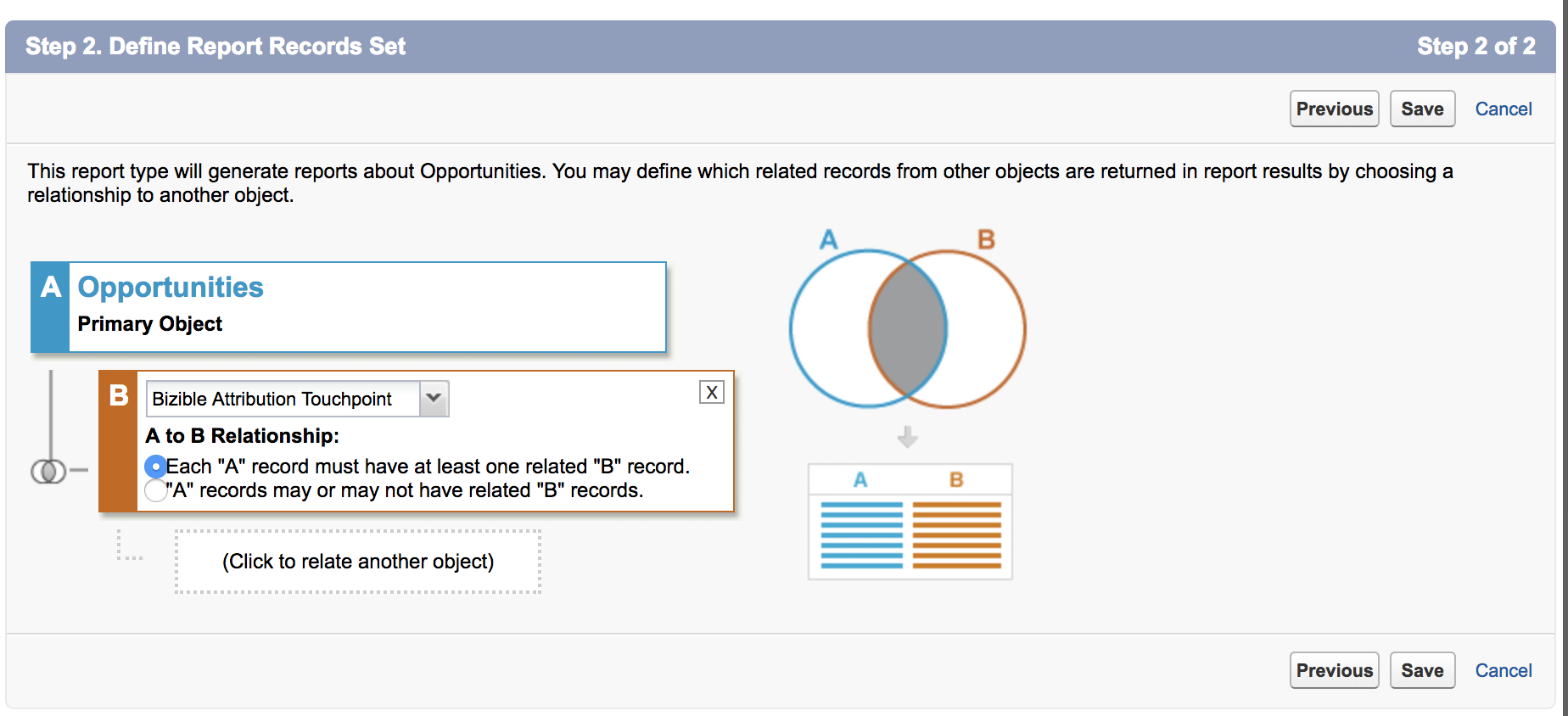 Step 2. Define Report Records Set

Step 2 of 2

Previous Save Cancel

This report type will generate reports about Opportunities. You may define which related records from other objects are returned in report results by choosing a relationship to another object.

A Opportunities
Primary Object

B Bizible Attribution Touchpoint

X

A to B Relationship:
Each "A" record must have at least one related "B" record.
"A" records may or may not have related "B" records.

(Click to relate another object)

A B

A B

Previous Save Cancel